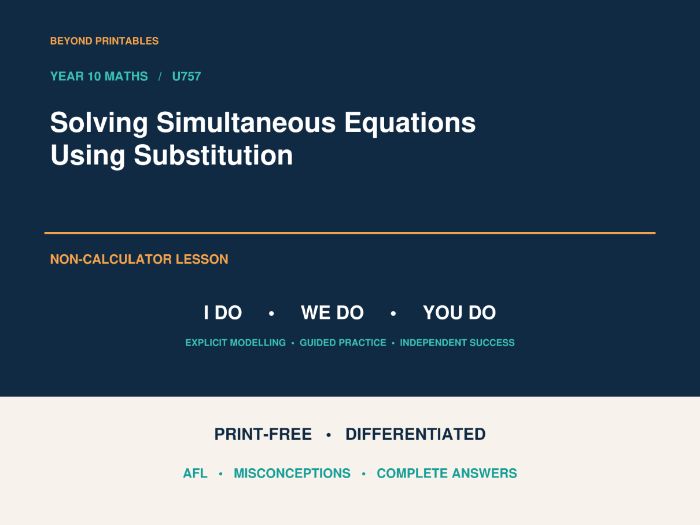 BEYOND PRINTABLES

YEAR 10 MATHS / U757

Solving Simultaneous Equations Using Substitution

NON-CALCULATOR LESSON

I DO • WE DO • YOU DO

EXPLICIT MODELLING • GUIDED PRACTICE • INDEPENDENT SUCCESS

PRINT-FREE • DIFFERENTIATED

AFL • MISCONCEPTIONS • COMPLETE ANSWERS